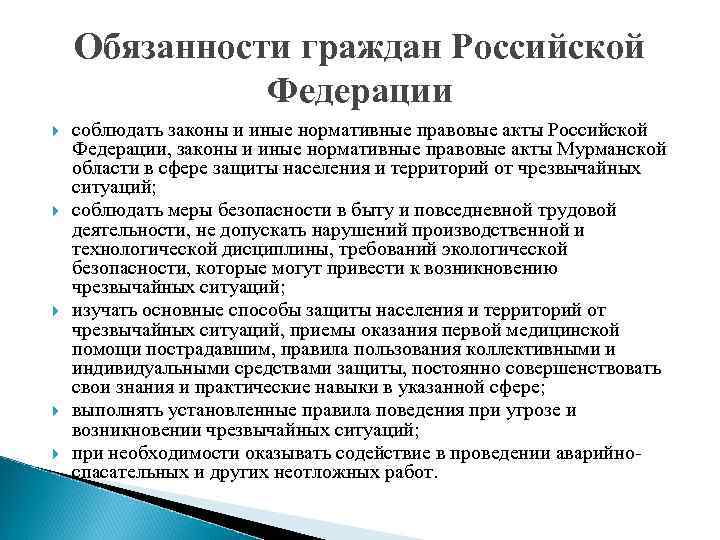 Обязанности граждан Российской Федерации

соблюдать законы и иные нормативные правовые акты Российской Федерации, законы и иные нормативные правовые акты Мурманской области в сфере защиты населения и территорий от чрезвычайных ситуаций;

соблюдать меры безопасности в быту и повседневной трудовой деятельности, не допускать нарушений производственной и технологической дисциплины, требований экологической безопасности, которые могут привести к возникновению чрезвычайных ситуаций;

изучать основные способы защиты населения и территорий от чрезвычайных ситуаций, приемы оказания первой медицинской помощи пострадавшим, правила пользования коллективными и индивидуальными средствами защиты, постоянно совершенствовать свои знания и практические навыки в указанной сфере;

выполнять установленные правила поведения при угрозе и возникновении чрезвычайных ситуаций;

при необходимости оказывать содействие в проведении аварийно-спасательных и других неотложных работ.